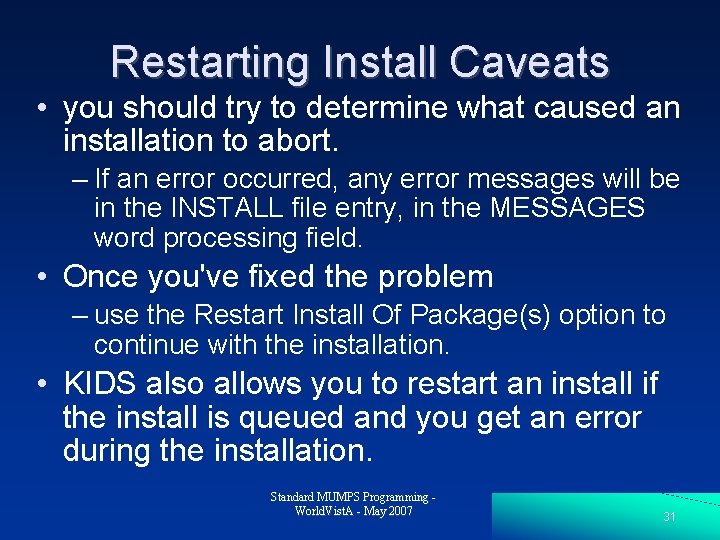 Restarting Install Caveats

• you should try to determine what caused an installation to abort.

– If an error occurred, any error messages will be in the INSTALL file entry, in the MESSAGES word processing field.

• Once you've fixed the problem

– use the Restart Install Of Package(s) option to continue with the installation.

• KIDS also allows you to restart an install if the install is queued and you get an error during the installation.

Standard MUMPS Programming - WorldVistA - May 2007

31